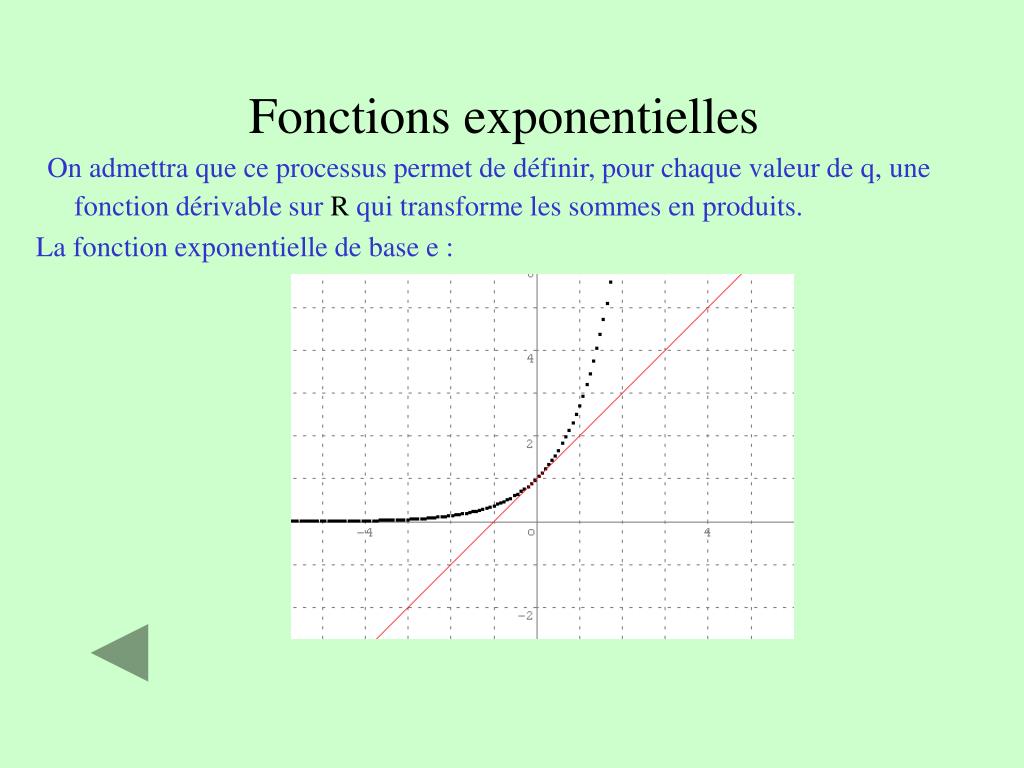 Fonctions exponentielles

On admettra que ce processus permet de définir, pour chaque valeur de q, une fonction dérivable sur R qui transforme les sommes en produits.

La fonction exponentielle de base e :

4

2

−4

0

4

−2